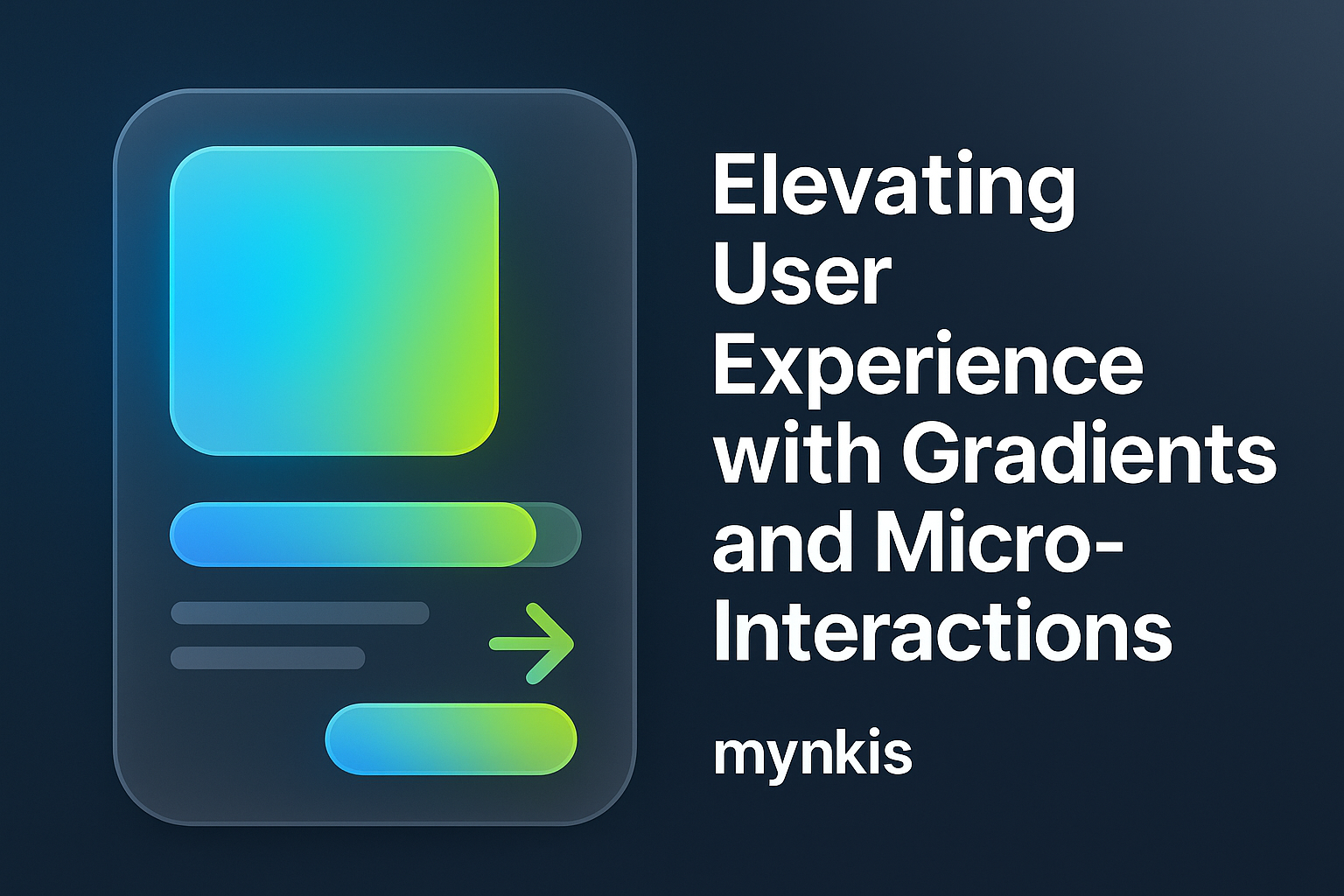 Elevating User Experience with Gradients and Micro-Interactions

mynkis